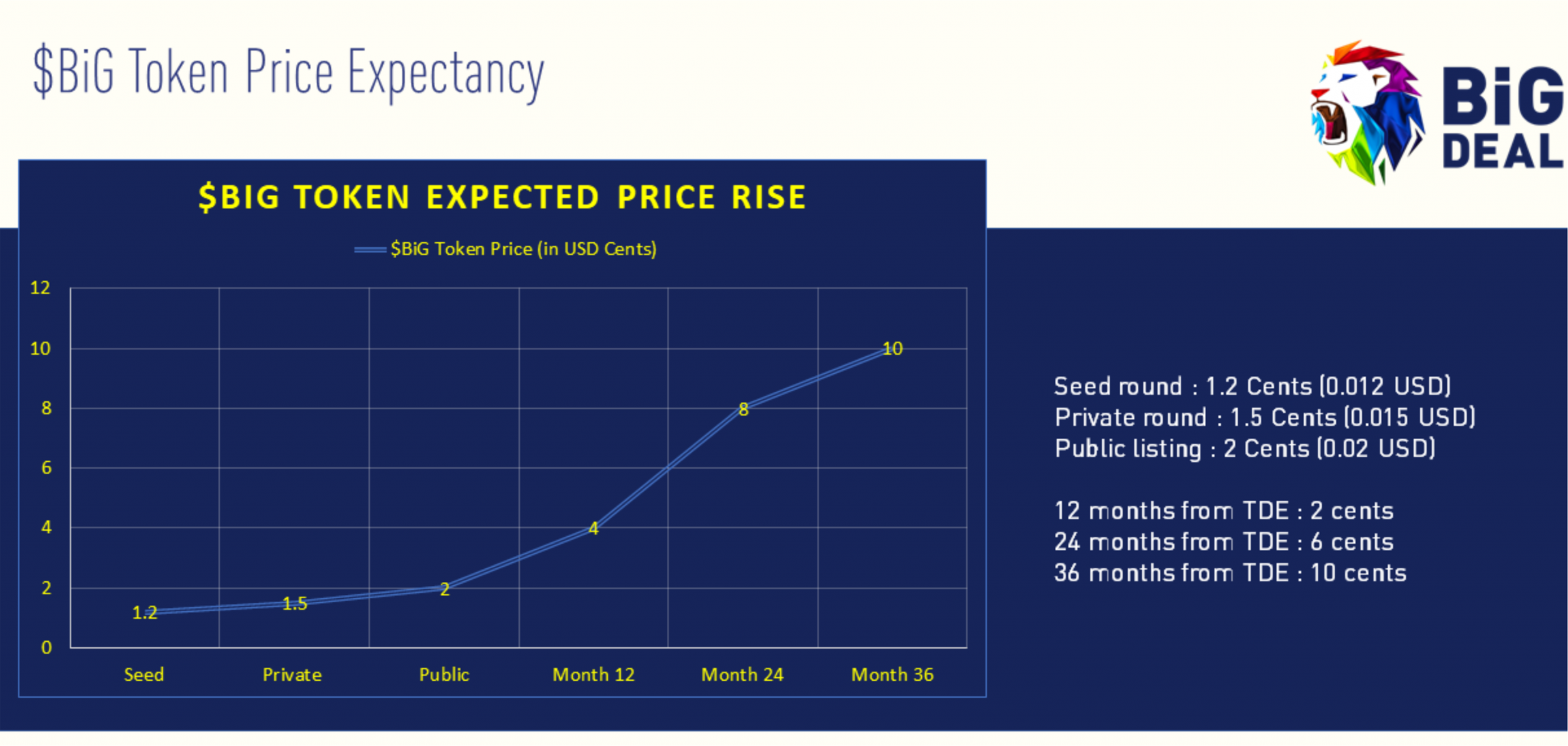 $BiG Token Price Expectancy

BiG DEAL

$BIG TOKEN EXPECTED PRICE RISE

$BiG Token Price (in USD Cents)

12
10
8
6
4
2
0

1.2
1.5
2
4
8
10

Seed
Private
Public
Month 12
Month 24
Month 36

Seed round : 1.2 Cents (0.012 USD)
Private round : 1.5 Cents (0.015 USD)
Public listing : 2 Cents (0.02 USD)

12 months from TDE : 2 cents
24 months from TDE : 6 cents
36 months from TDE : 10 cents